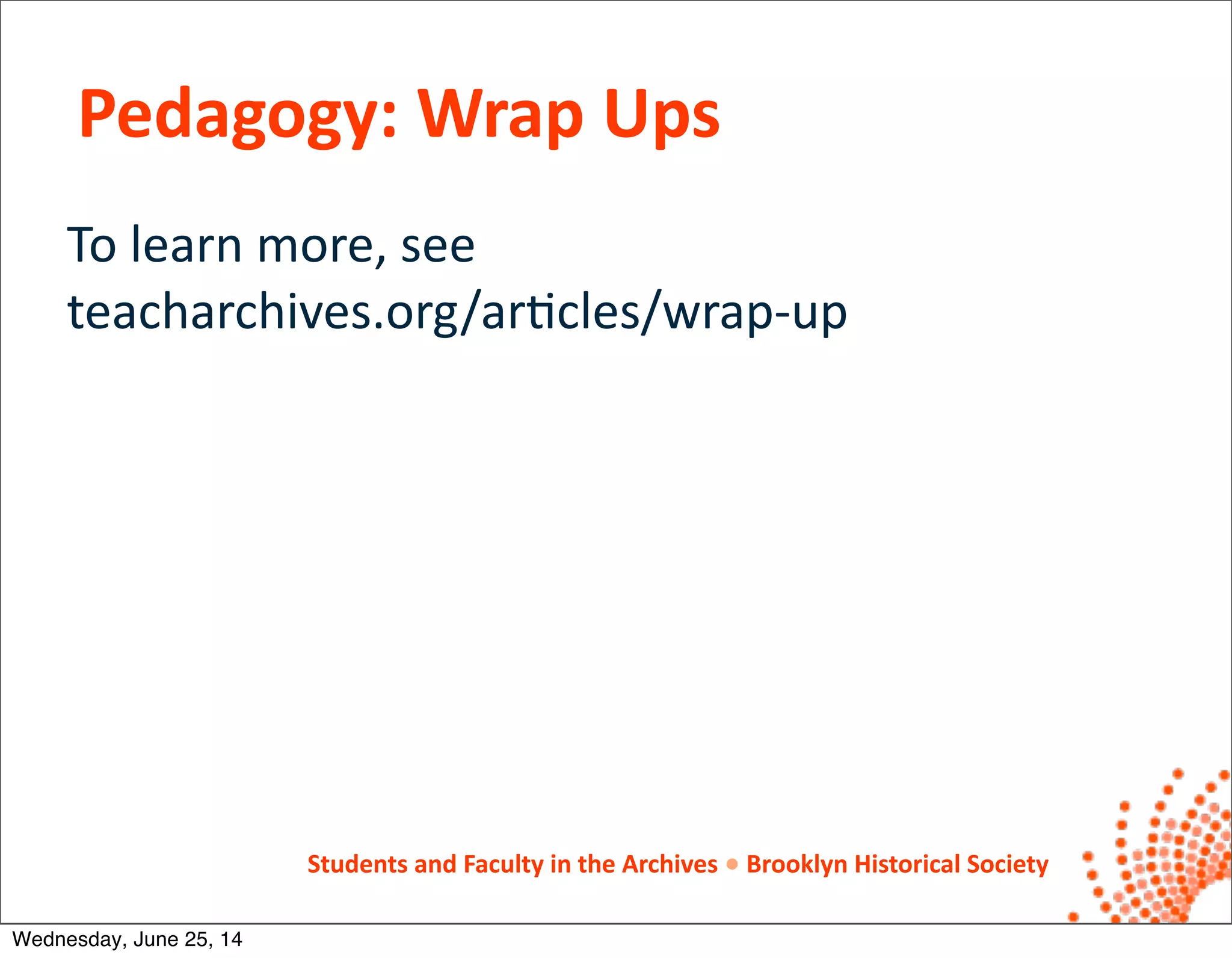 Pedagogy: Wrap Ups

To learn more, see teacharchives.org/articles/wrap-up

Students and Faculty in the Archives • Brooklyn Historical Society

Wednesday, June 25, 14